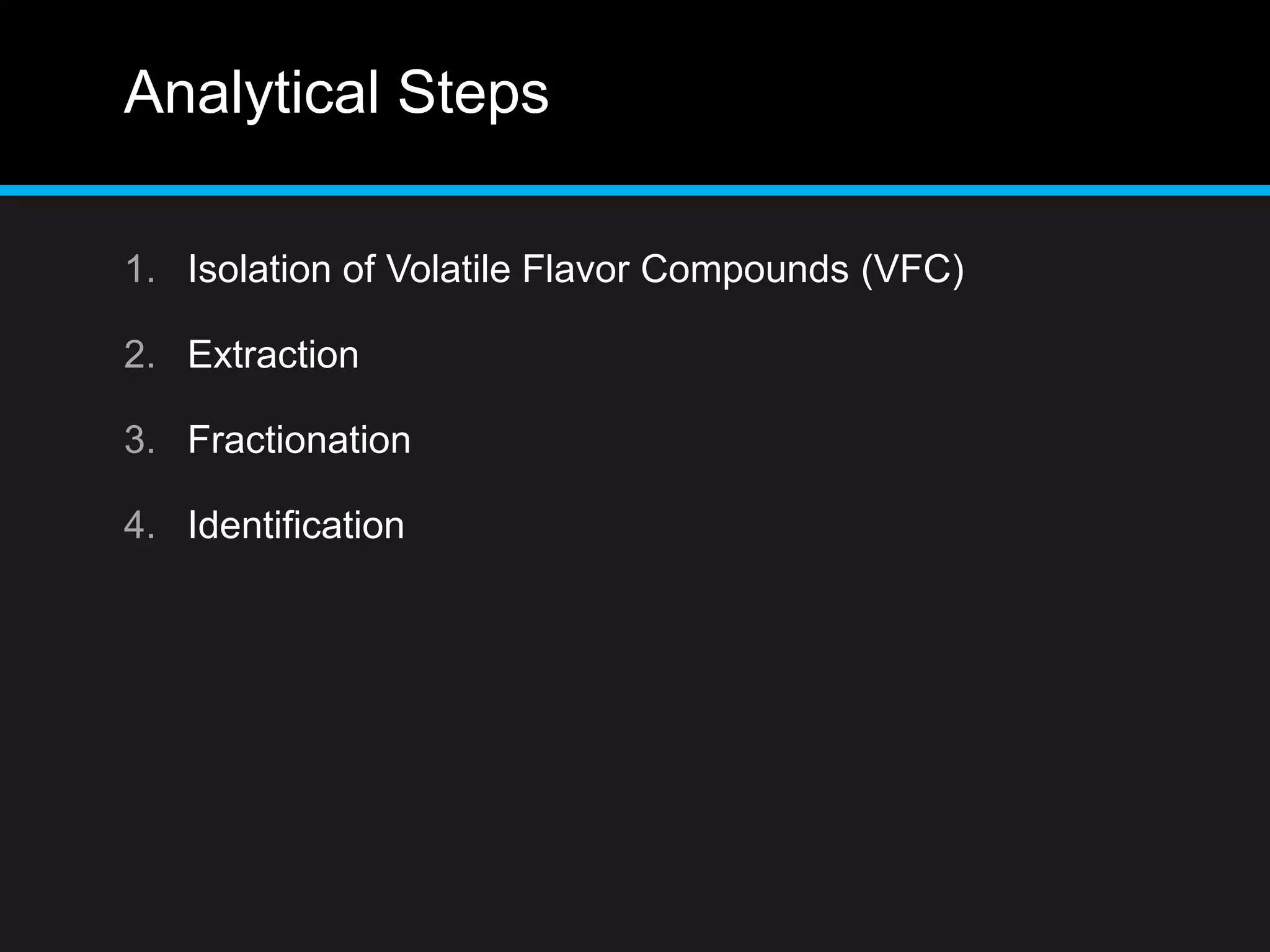 Analytical Steps

1. Isolation of Volatile Flavor Compounds (VFC)
2. Extraction
3. Fractionation
4. Identification